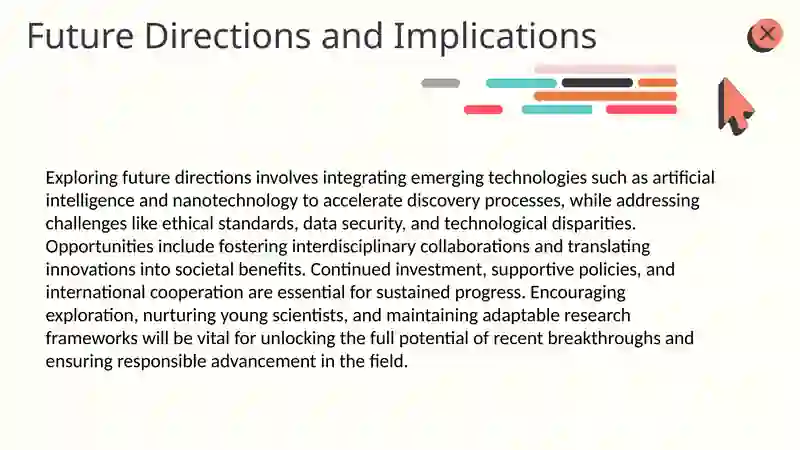 Future Directions and Implications

Exploring future directions involves integrating emerging technologies such as artificial intelligence and nanotechnology to accelerate discovery processes, while addressing challenges like ethical standards, data security, and technological disparities. Opportunities include fostering interdisciplinary collaborations and translating innovations into societal benefits. Continued investment, supportive policies, and international cooperation are essential for sustained progress. Encouraging exploration, nurturing young scientists, and maintaining adaptable research frameworks will be vital for unlocking the full potential of recent breakthroughs and ensuring responsible advancement in the field.